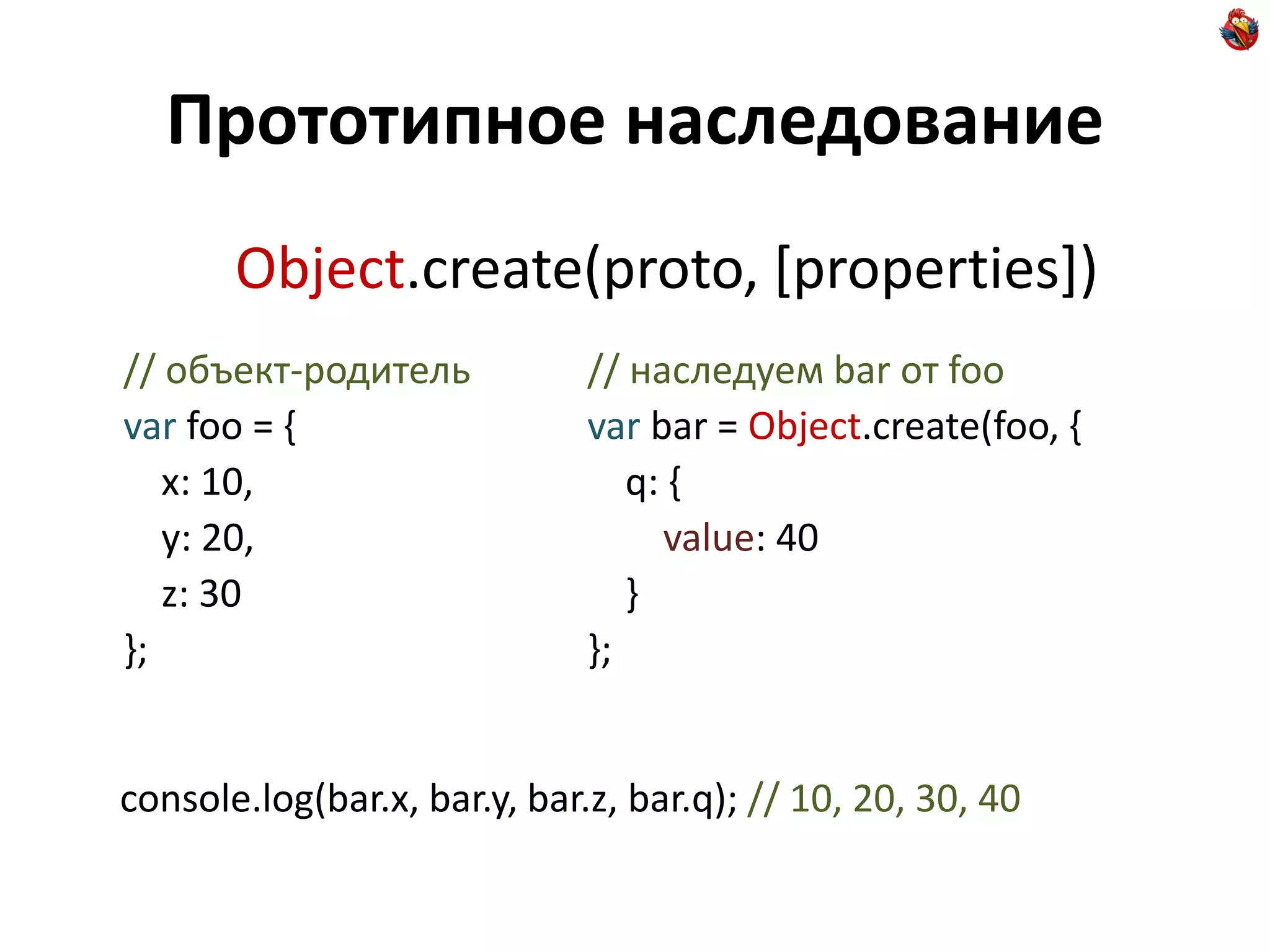 Прототипное наследование

Object.create(proto, [properties])

// объект-родитель
var foo = {
x: 10,
y: 20,
z: 30
};

// наследуем bar от foo
var bar = Object.create(foo, {
q: {
value: 40
}
};

console.log(bar.x, bar.y, bar.z, bar.q); // 10, 20, 30, 40